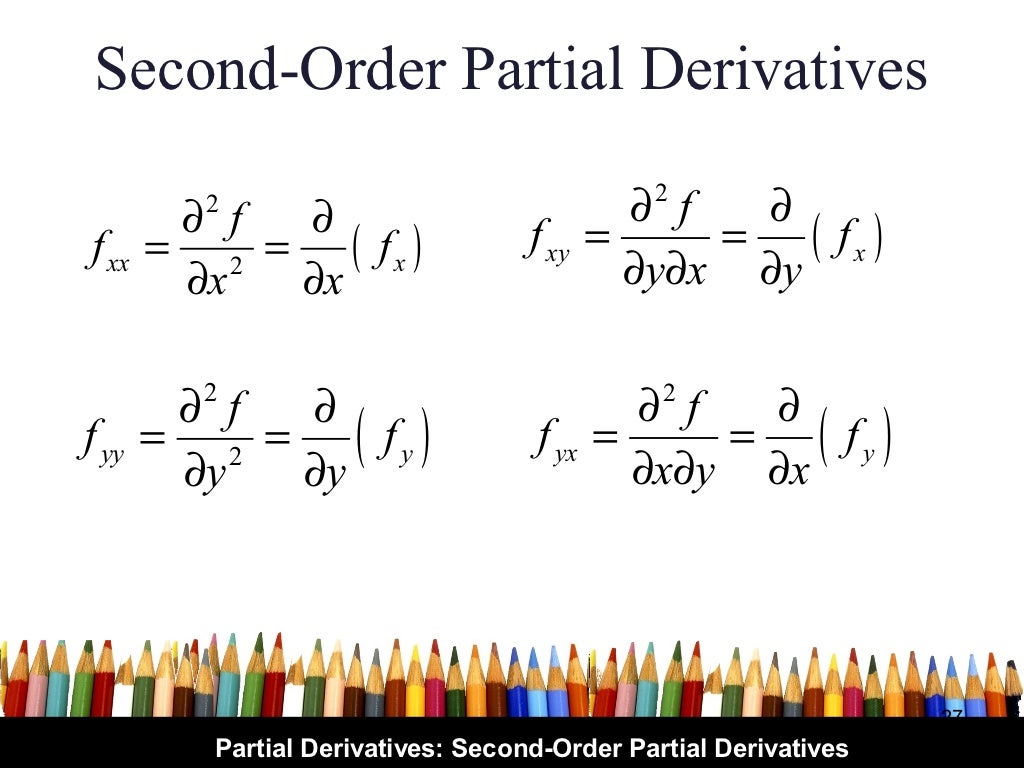 Second-Order Partial Derivatives

$f_{xx} = \frac{\partial^2 f}{\partial x^2} = \frac{\partial}{\partial x}\left( f_x \right)$

$f_{xy} = \frac{\partial^2 f}{\partial y \partial x} = \frac{\partial}{\partial y}\left( f_x \right)$

$f_{yy} = \frac{\partial^2 f}{\partial y^2} = \frac{\partial}{\partial y}\left( f_y \right)$

$f_{yx} = \frac{\partial^2 f}{\partial x \partial y} = \frac{\partial}{\partial x}\left( f_y \right)$

27

Partial Derivatives: Second-Order Partial Derivatives